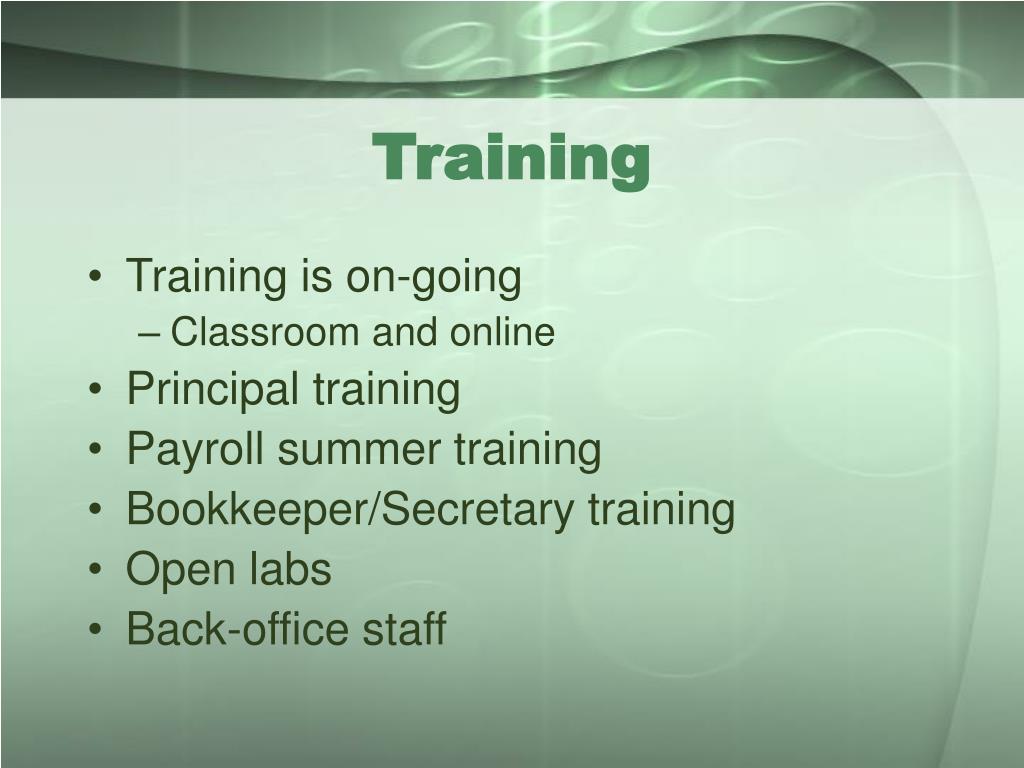 Training

• Training is on-going
– Classroom and online
• Principal training
• Payroll summer training
• Bookkeeper/Secretary training
• Open labs
• Back-office staff